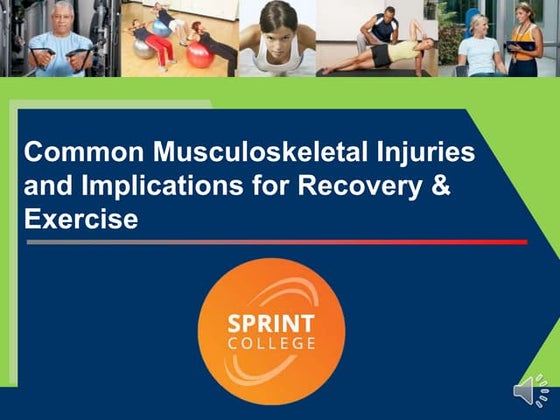 Common Musculoskeletal Injuries and Implications for Recovery & Exercise

SPRINT
COLLEGE